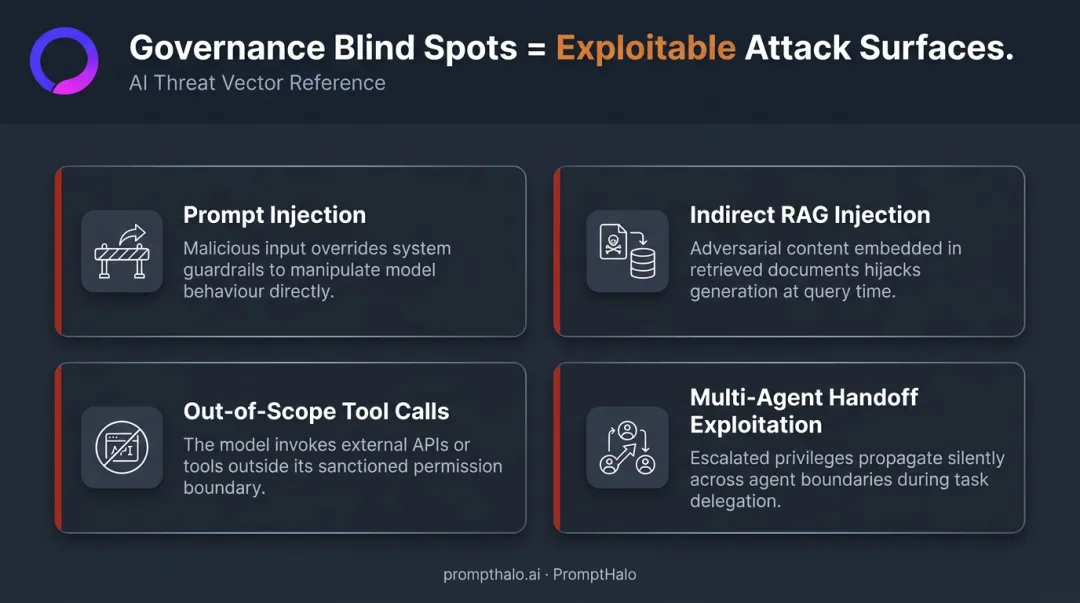 Governance Blind Spots = Exploitable Attack Surfaces.
AI Threat Vector Reference

Prompt Injection
Malicious input overrides system guardrails to manipulate model behaviour directly.

Indirect RAG Injection
Adversarial content embedded in retrieved documents hijacks generation at query time.

API

Out-of-Scope Tool Calls
The model invokes external APIs or tools outside its sanctioned permission boundary.

Multi-Agent Handoff Exploitation
Escalated privileges propagate silently across agent boundaries during task delegation.

prompthalo.ai · PromptHalo